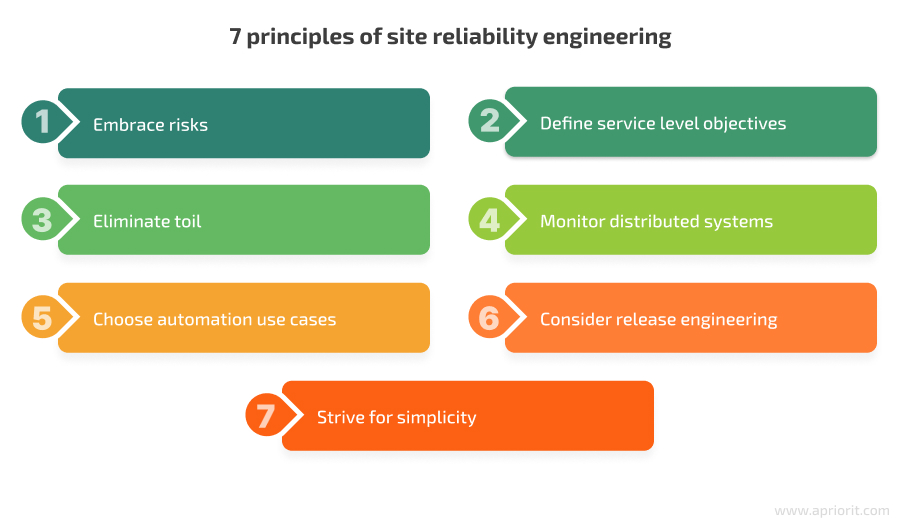 7 principles of site reliability engineering

1 Embrace risks

2 Define service level objectives

3 Eliminate toil

4 Monitor distributed systems

5 Choose automation use cases

6 Consider release engineering

7 Strive for simplicity

www.apriorit.com